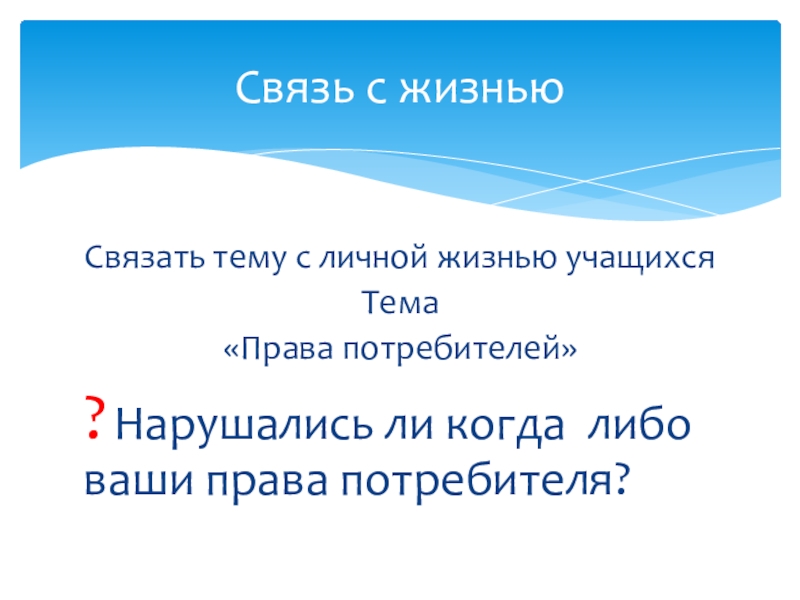 Связь с жизнью

Связать тему с личной жизнью учащихся
Тема
«Права потребителей»

? Нарушались ли когда либо ваши права потребителя?